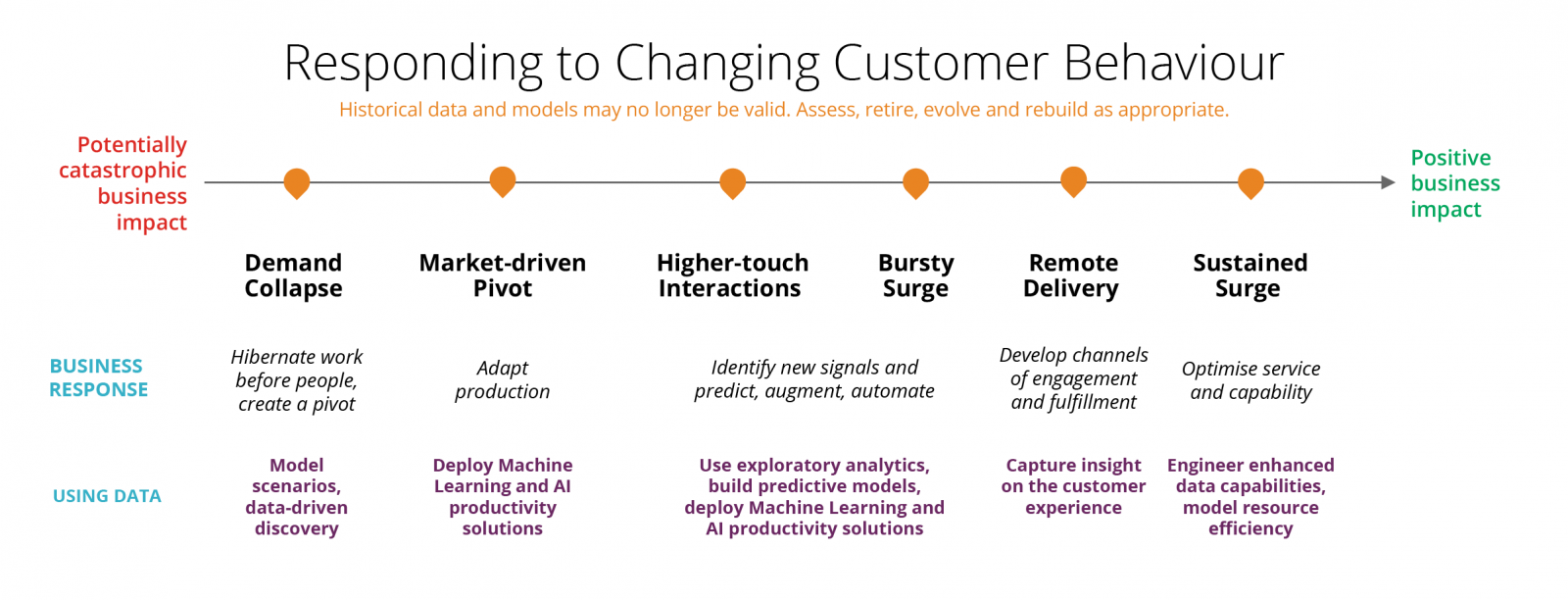 Responding to Changing Customer Behaviour

Historical data and models may no longer be valid. Assess, retire, evolve and rebuild as appropriate.

Potentially catastrophic business impact

Positive business impact

Demand Collapse

Market-driven Pivot

Higher-touch Interactions

Bursty Surge

Remote Delivery

Sustained Surge

BUSINESS RESPONSE

Hibernate work before people, create a pivot

Adapt production

Identify new signals and predict, augment, automate

Develop channels of engagement and fulfillment

Optimise service and capability

USING DATA

Model scenarios, data-driven discovery

Deploy Machine Learning and AI productivity solutions

Use exploratory analytics, build predictive models, deploy Machine Learning and AI productivity solutions

Capture insight on the customer experience

Engineer enhanced data capabilities, model resource efficiency